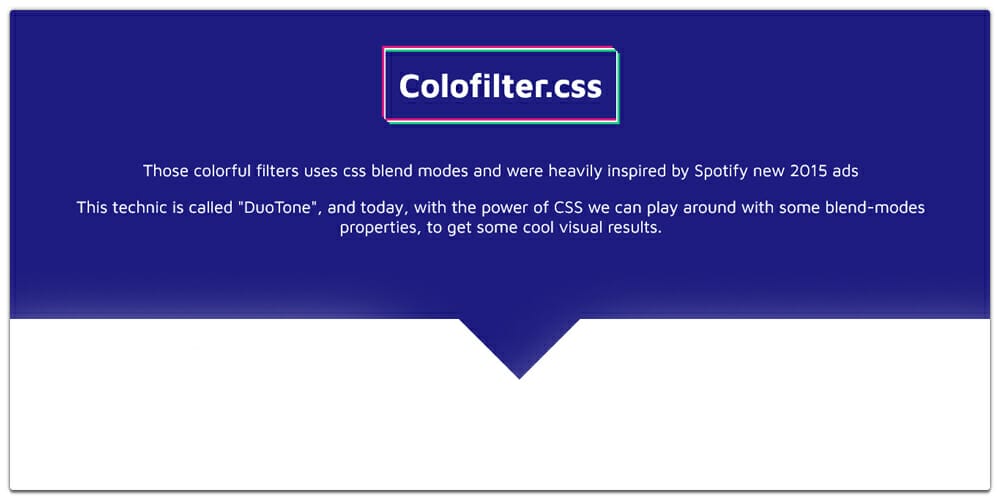 Colofilter.css

Those colorful filters uses css blend modes and were heavily inspired by Spotify new 2015 ads

This technic is called "DuoTone", and today, with the power of CSS we can play around with some blend-modes properties, to get some cool visual results.